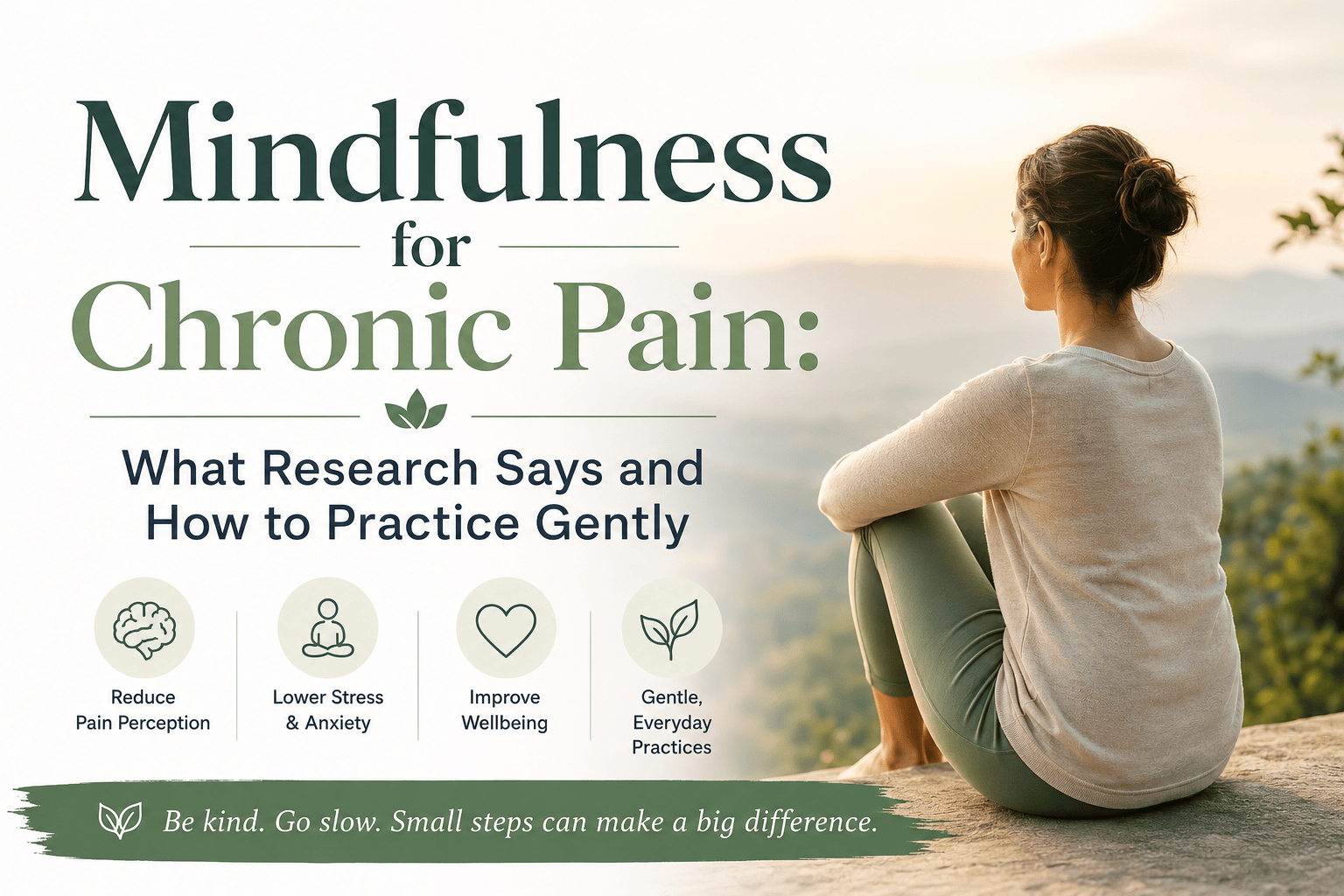 Mindfulness for Chronic Pain:

What Research Says and How to Practice Gently

Reduce Pain Perception

Lower Stress & Anxiety

Improve Wellbeing

Gentle, Everyday Practices

Be kind. Go slow. Small steps can make a big difference.